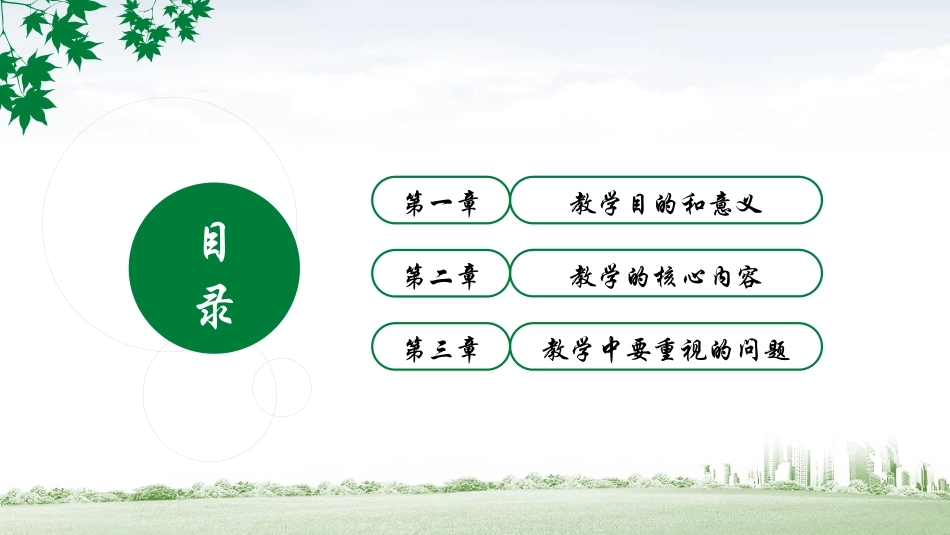 目录

第一章 教学目的和意义

第二章 教学的核心内容

第三章 教学中要重视的问题